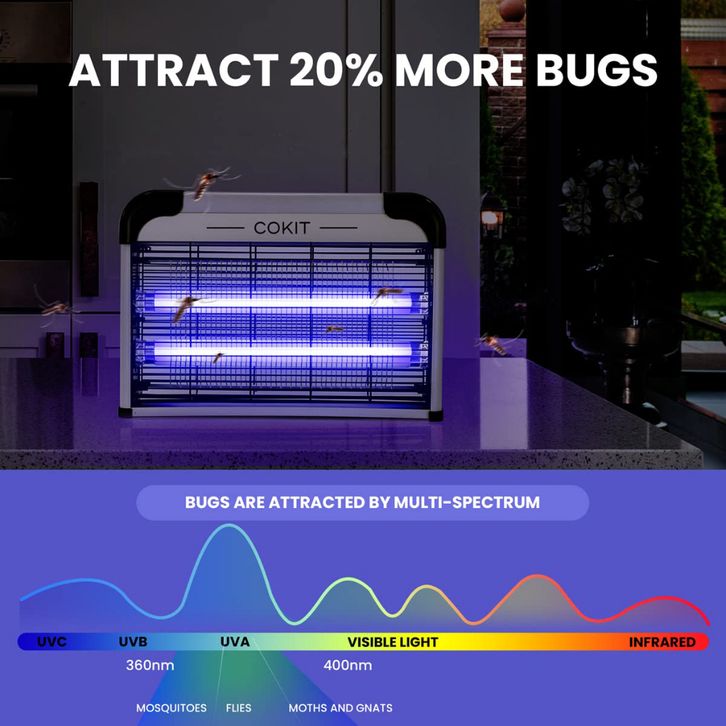 ATTRACT 20% MORE BUGS

COKIT

BUGS ARE ATTRACTED BY MULTI-SPECTRUM

UVC UVB UVA VISIBLE LIGHT INFRARED

360nm 400nm

MOSQUITOES FLIES MOTHS AND GNATS